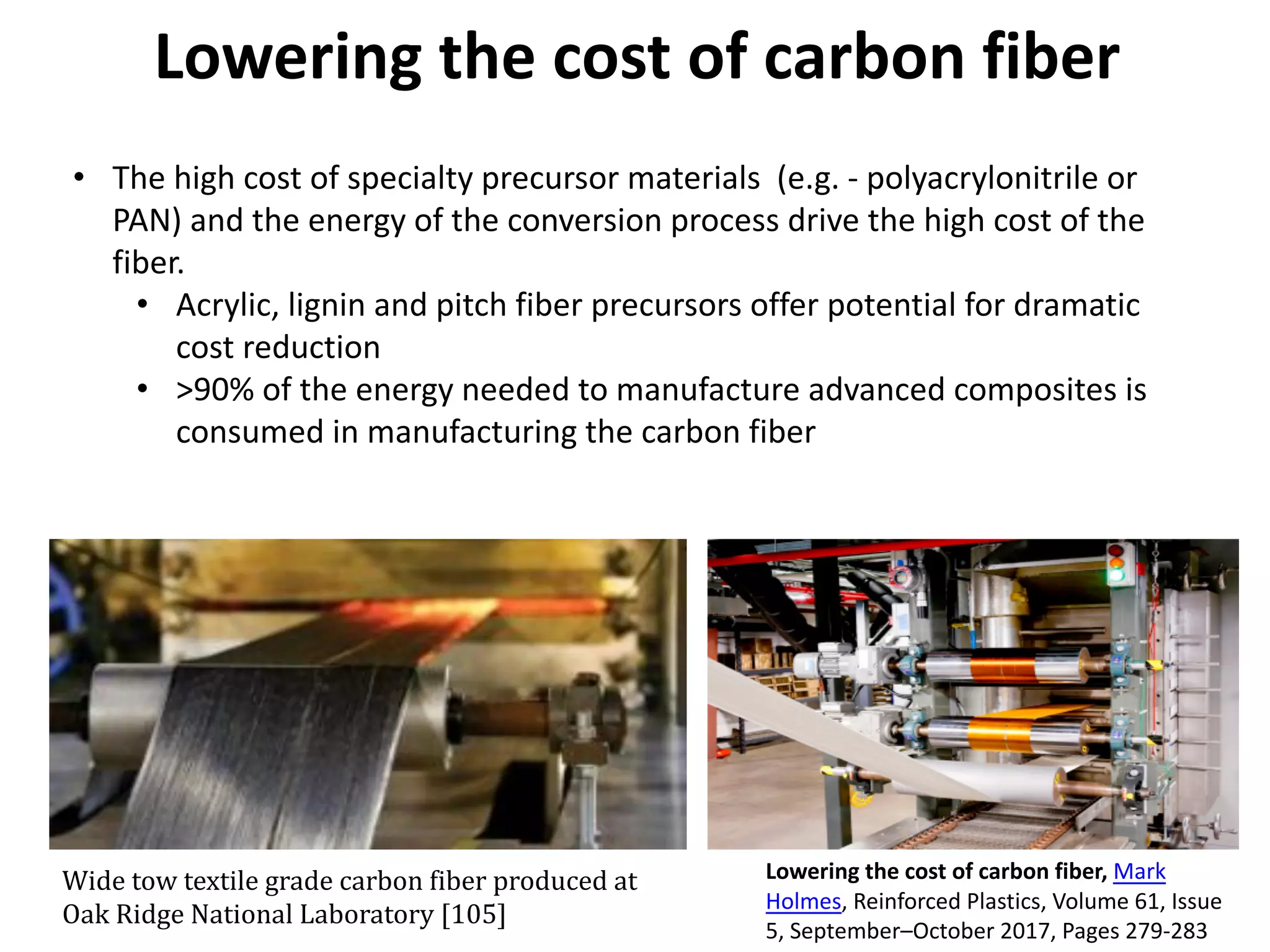 Lowering the cost of carbon fiber

• The high cost of specialty precursor materials (e.g. - polyacrylonitrile or PAN) and the energy of the conversion process drive the high cost of the fiber.
  • Acrylic, lignin and pitch fiber precursors offer potential for dramatic cost reduction
  • >90% of the energy needed to manufacture advanced composites is consumed in manufacturing the carbon fiber

Wide tow textile grade carbon fiber produced at Oak Ridge National Laboratory [105]

Lowering the cost of carbon fiber, Mark Holmes, Reinforced Plastics, Volume 61, Issue 5, September–October 2017, Pages 279-283